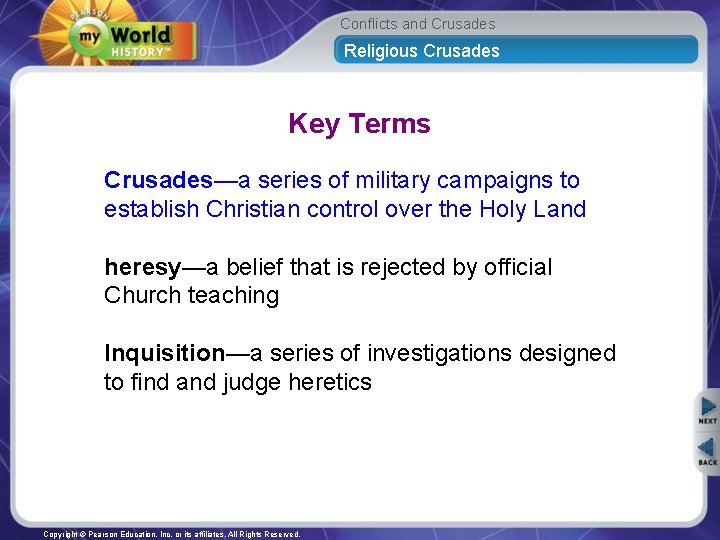 PEARSON
my World HISTORY™

Conflicts and Crusades

Religious Crusades

Key Terms

Crusades—a series of military campaigns to establish Christian control over the Holy Land

heresy—a belief that is rejected by official Church teaching

Inquisition—a series of investigations designed to find and judge heretics

NEXT

BACK

Copyright © Pearson Education, Inc. or its affiliates. All Rights Reserved.